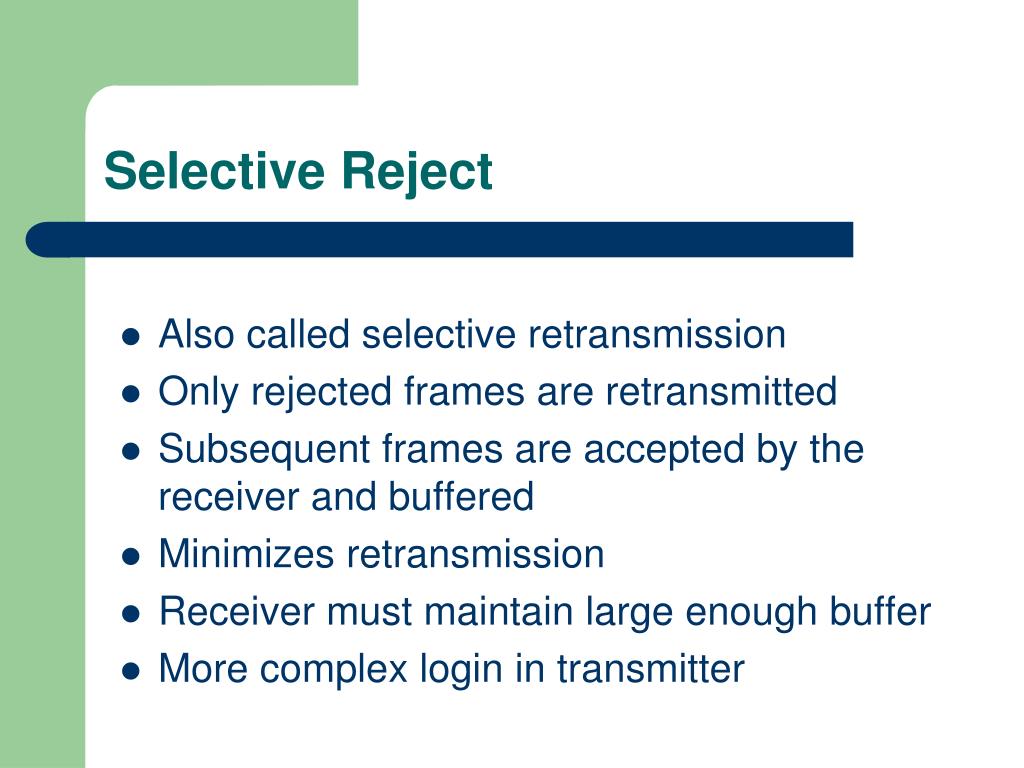 Selective Reject

- Also called selective retransmission
- Only rejected frames are retransmitted
- Subsequent frames are accepted by the receiver and buffered
- Minimizes retransmission
- Receiver must maintain large enough buffer
- More complex login in transmitter